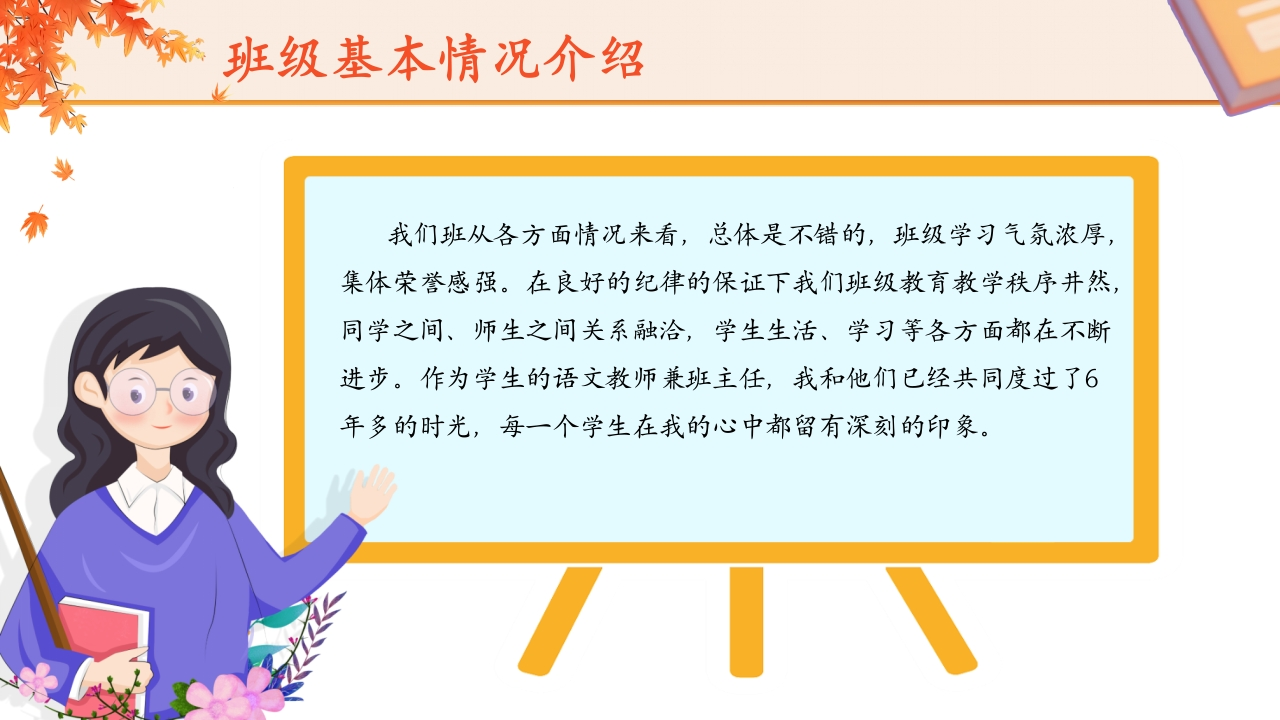 班级基本情况介绍

我们班从各方面情况来看，总体是不错的，班级学习气氛浓厚，集体荣誉感强。在良好的纪律的保证下我们班级教育教学秩序井然，同学之间、师生之间关系融洽，学生生活、学习等各方面都在不断进步。作为学生的语文教师兼班主任，我和他们已经共同度过了6年多的时光，每一个学生在我的心中都留有深刻的印象。